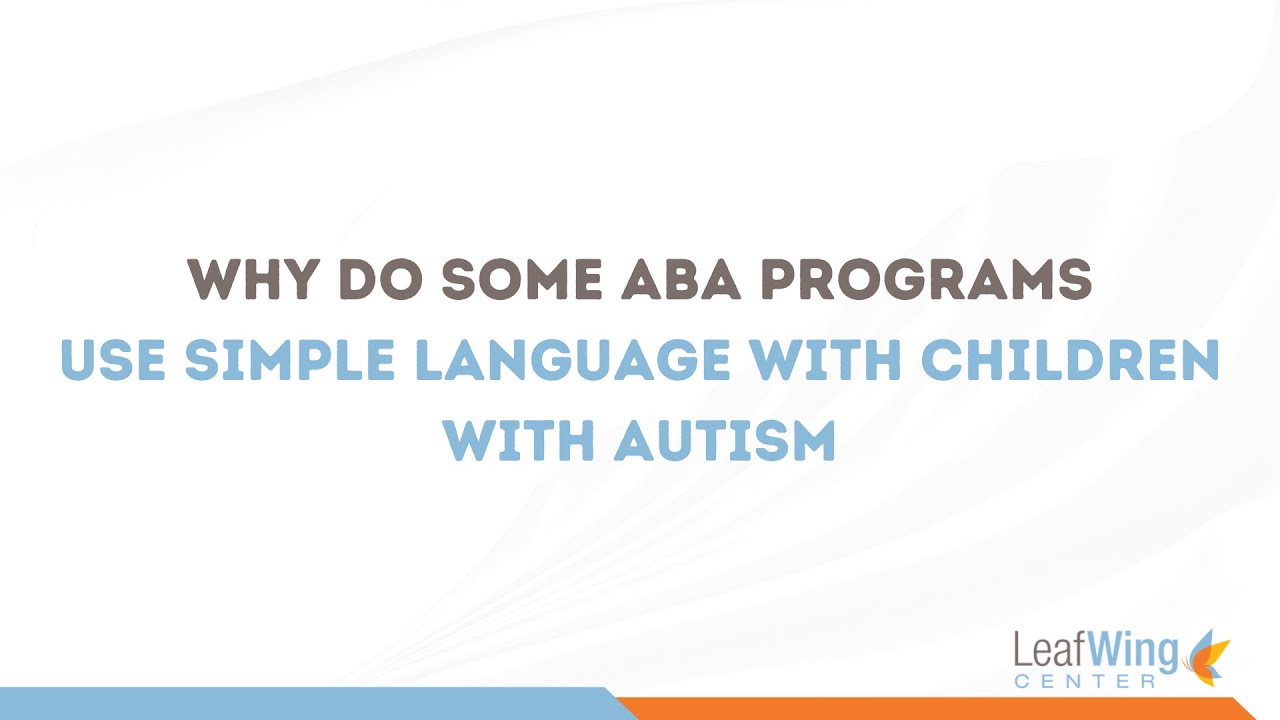 WHY DO SOME ABA PROGRAMS
USE SIMPLE LANGUAGE WITH CHILDREN WITH AUTISM

LeafWing
CENTER